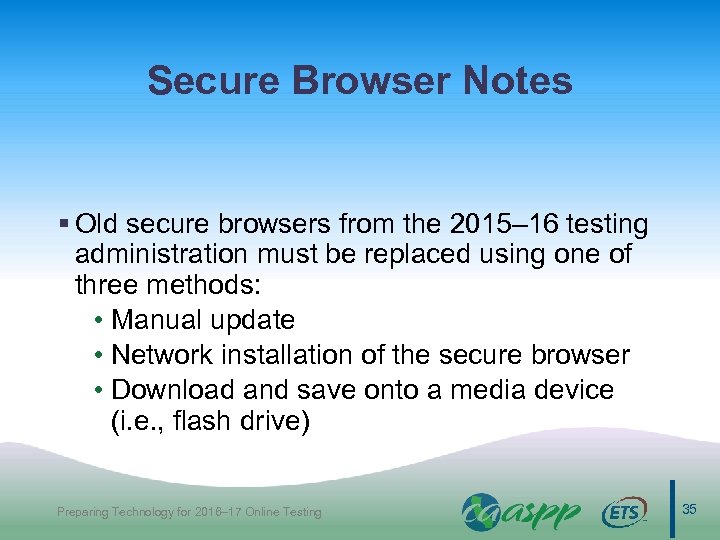 Secure Browser Notes

▪ Old secure browsers from the 2015–16 testing administration must be replaced using one of three methods:

• Manual update
• Network installation of the secure browser
• Download and save onto a media device (i.e., flash drive)

Preparing Technology for 2016–17 Online Testing

caaspp

ETS

35